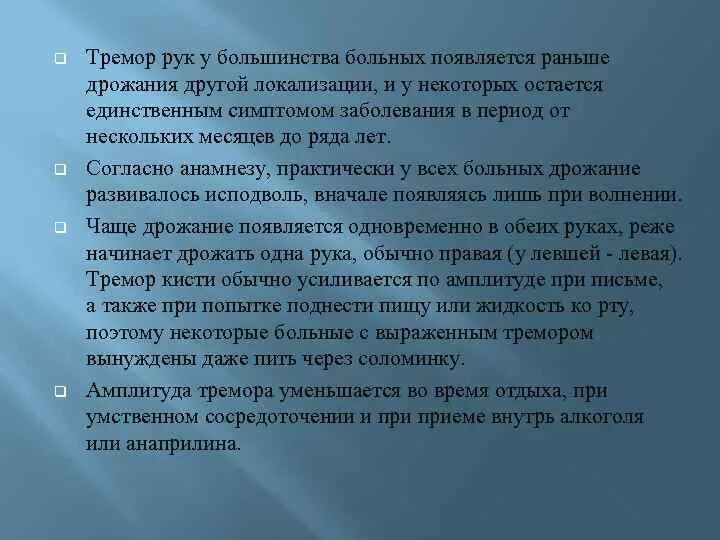 Тремор рук у большинства больных появляется раньше дрожания другой локализации, и у некоторых остается единственным симптомом заболевания в период от нескольких месяцев до ряда лет.

Согласно анамнезу, практически у всех больных дрожание развивалось исподволь, вначале появляясь лишь при волнении.

Чаще дрожание появляется одновременно в обеих руках, реже начинает дрожать одна рука, обычно правая (у левшей - левая). Тремор кисти обычно усиливается по амплитуде при письме, а также при попытке поднести пищу или жидкость ко рту, поэтому некоторые больные с выраженным тремором вынуждены даже пить через соломинку.

Амплитуда тремора уменьшается во время отдыха, при умственном сосредоточении и при приеме внутрь алкоголя или анаприлина.